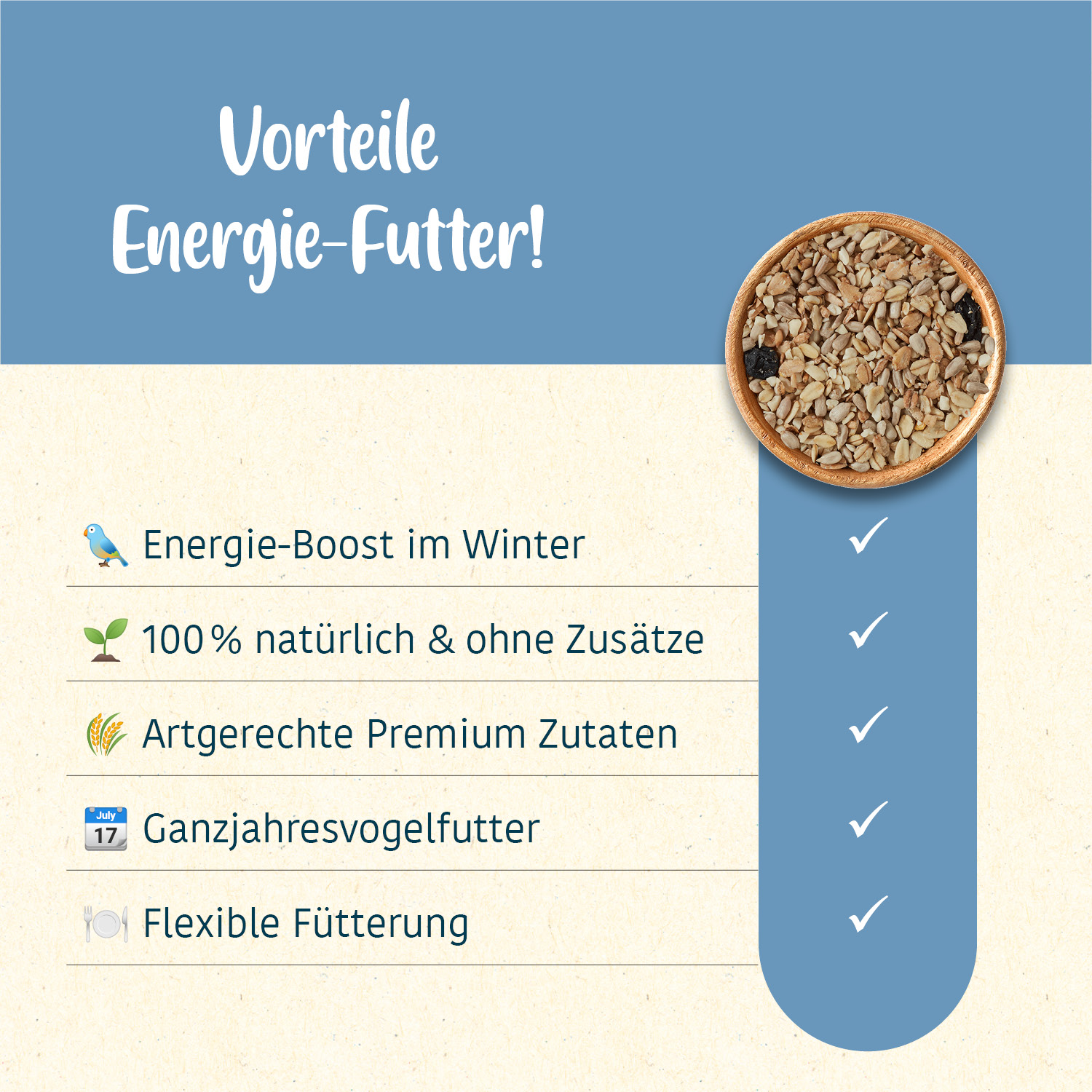 Vorteile
Energie-Futter!

Energie-Boost im Winter ✓

100 % natürlich & ohne Zusätze ✓

Artgerechte Premium Zutaten ✓

July 17 Ganzjahresvogelfutter ✓

Flexible Fütterung ✓